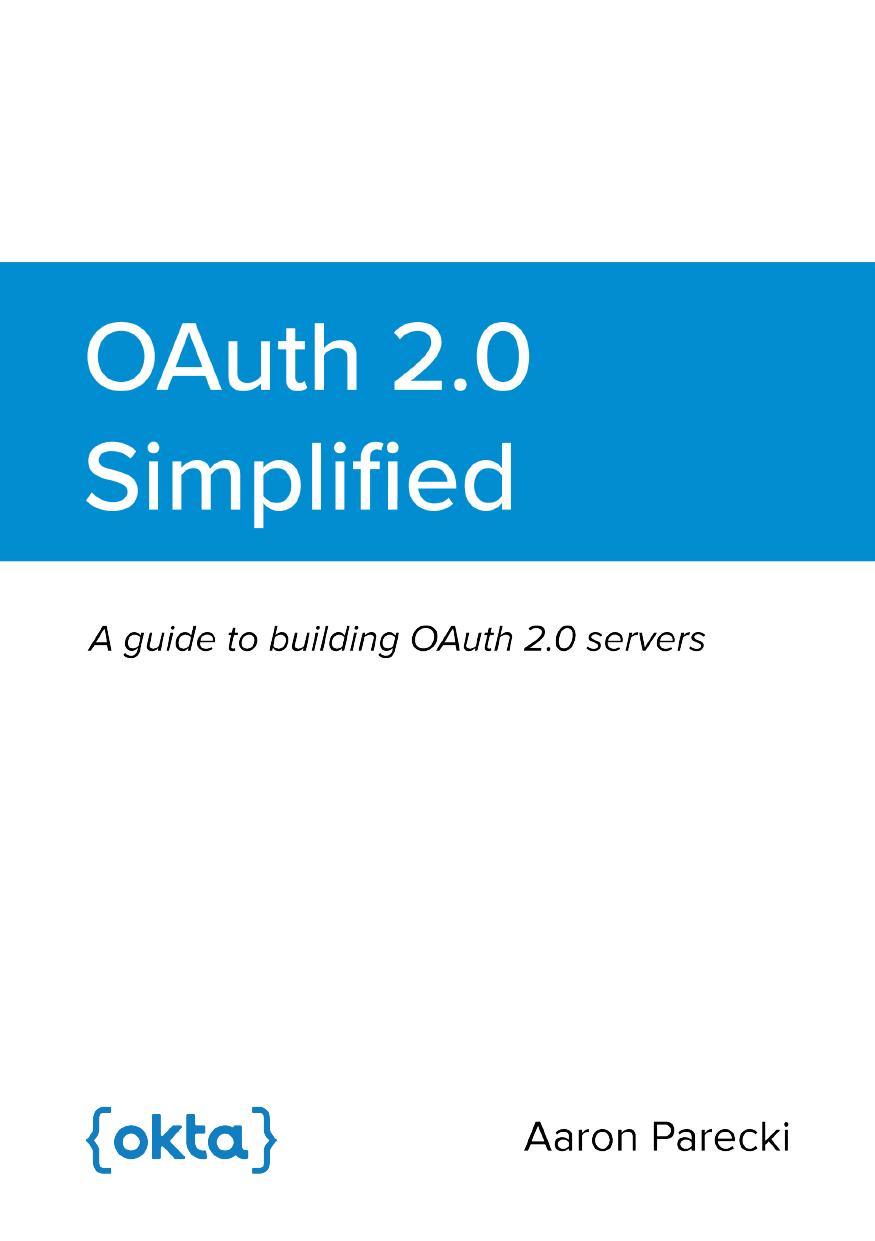 OAuth 2.0 Simplified

A guide to building OAuth 2.0 servers

{okta}

Aaron Parecki